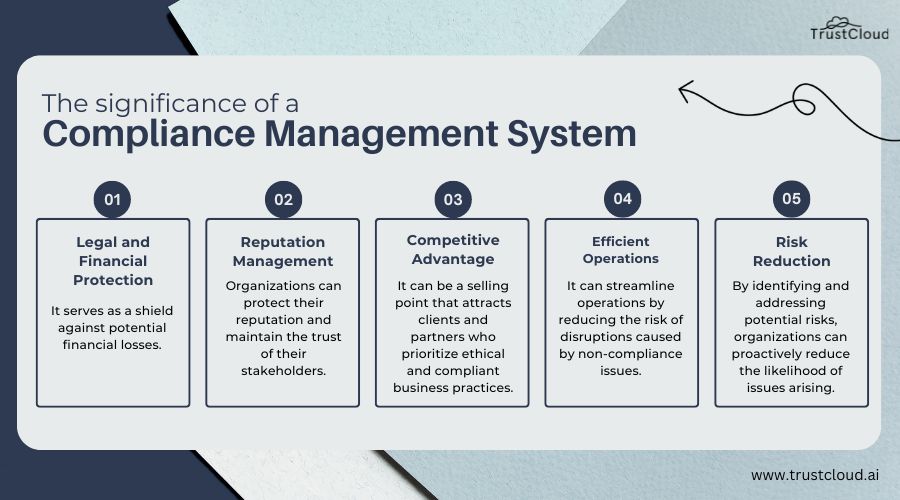 TrustCloud

The significance of a
Compliance Management System

01
Legal and Financial Protection
It serves as a shield against potential financial losses.

02
Reputation Management
Organizations can protect their reputation and maintain the trust of their stakeholders.

03
Competitive Advantage
It can be a selling point that attracts clients and partners who prioritize ethical and compliant business practices.

04
Efficient Operations
It can streamline operations by reducing the risk of disruptions caused by non-compliance issues.

05
Risk Reduction
By identifying and addressing potential risks, organizations can proactively reduce the likelihood of issues arising.

www.trustcloud.ai